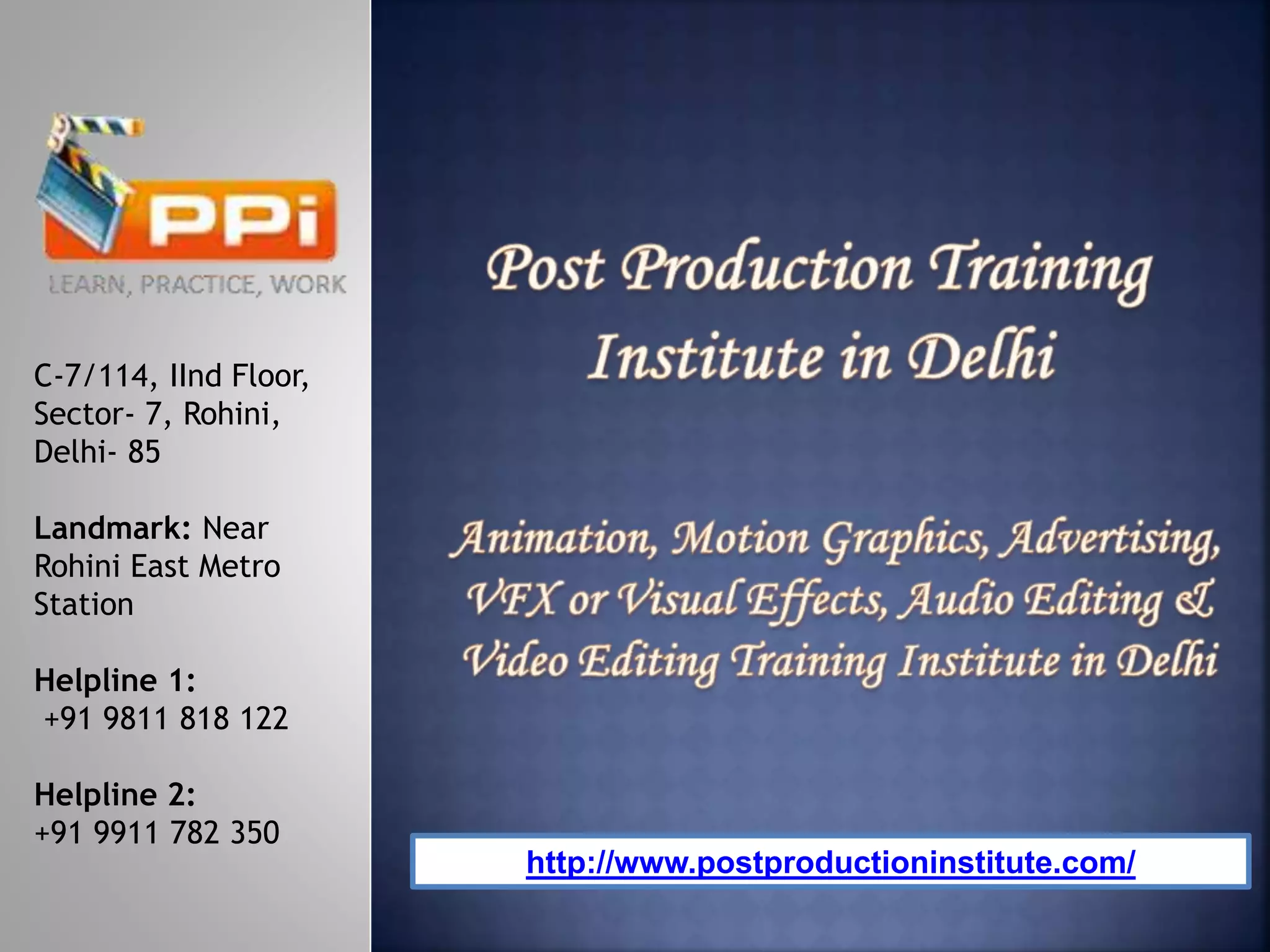 PPi
LEARN, PRACTICE, WORK

C-7/114, IInd Floor, Sector- 7, Rohini, Delhi- 85

Landmark: Near Rohini East Metro Station

Helpline 1:
+91 9811 818 122

Helpline 2:
+91 9911 782 350

Post Production Training Institute in Delhi

Animation, Motion Graphics, Advertising, VFX or Visual Effects, Audio Editing & Video Editing Training Institute in Delhi

http://www.postproductioninstitute.com/